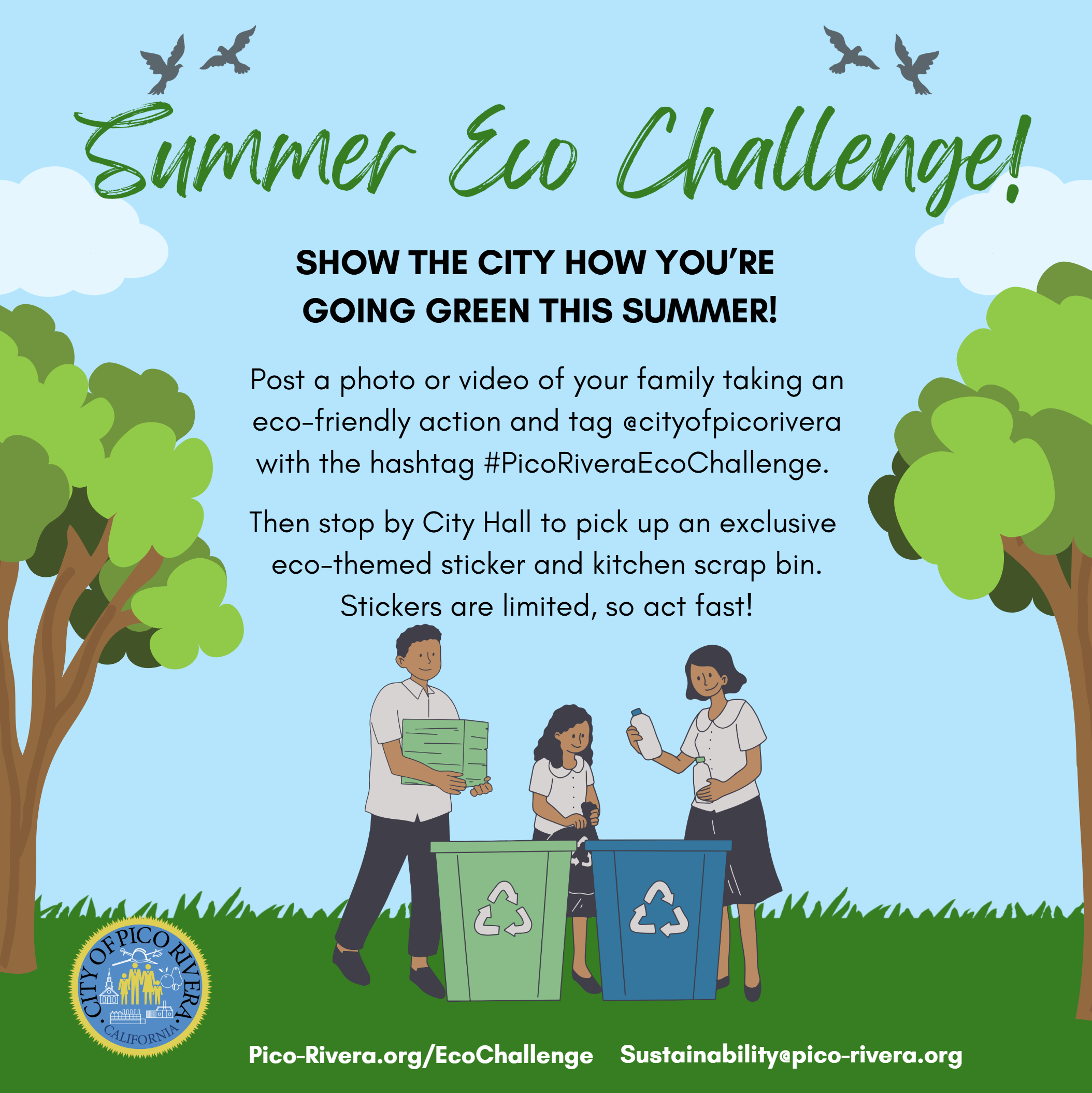 Summer Eco Challenge!

SHOW THE CITY HOW YOU'RE GOING GREEN THIS SUMMER!

Post a photo or video of your family taking an eco-friendly action and tag @cityofpicorivera with the hashtag #PicoRiveraEcoChallenge.

Then stop by City Hall to pick up an exclusive eco-themed sticker and kitchen scrap bin. Stickers are limited, so act fast!

CITY OF PICO RIVERA CALIFORNIA

Pico-Rivera.org/EcoChallenge Sustainability@pico-rivera.org